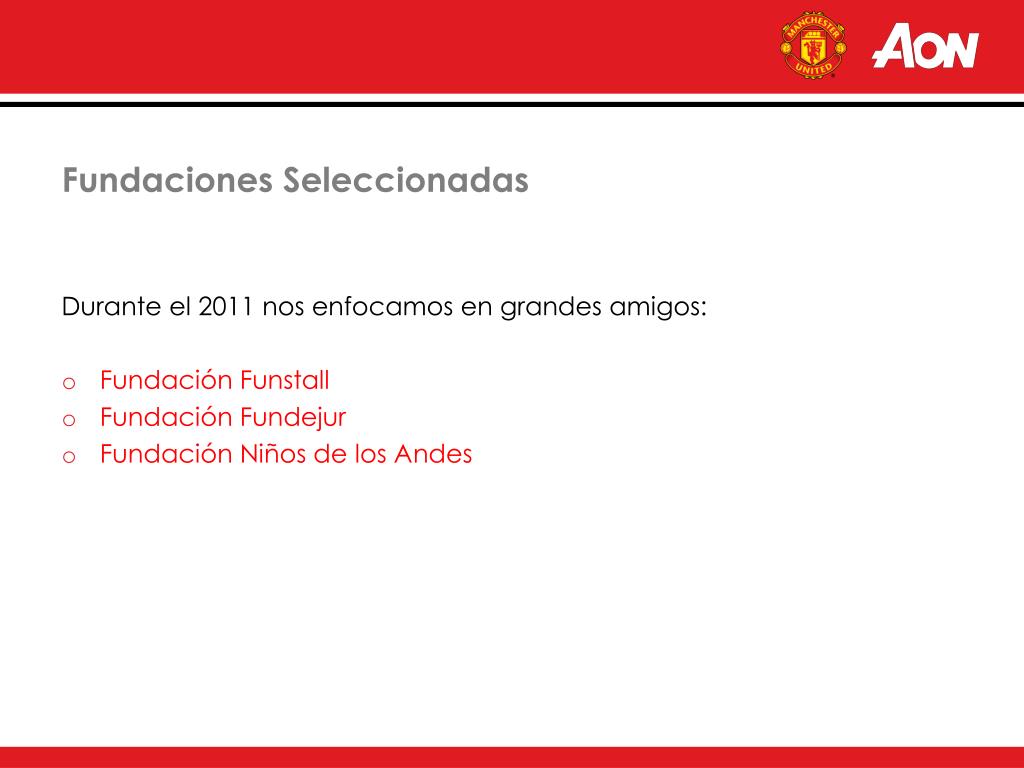 MANCHESTER UNITED

AON

Fundaciones Seleccionadas

Durante el 2011 nos enfocamos en grandes amigos:

o Fundación Funstall
o Fundación Fundejur
o Fundación Niños de los Andes